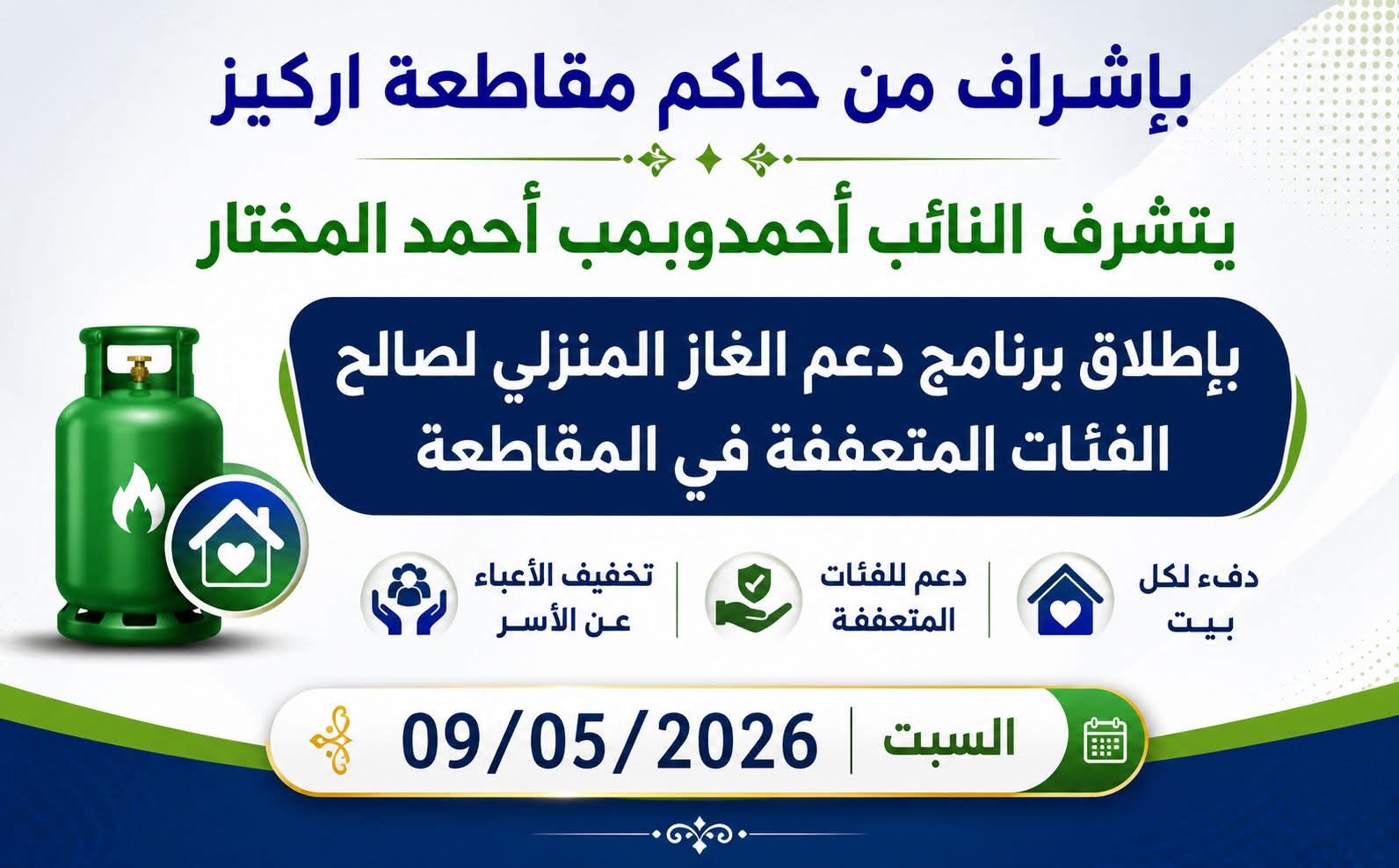 بإشراف من حاكم مقاطعة اركيز

يتشرف النائب أحمدوبمب أحمد المختار

بإطلاق برنامج دعم الغاز المنزلي لصالح الفئات المتعففة في المقاطعة

دفء لكل بيت

دعم للفئات المتعففة

تخفيف الأعباء عن الأسر

السبت

09/05/2026